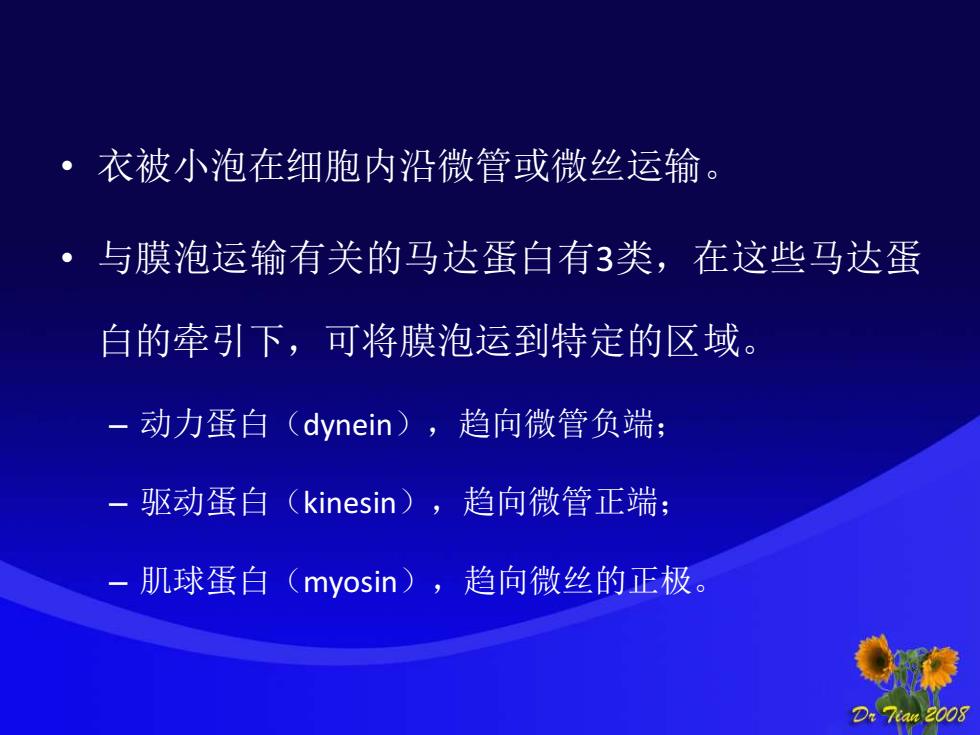 • 衣被小泡在细胞内沿微管或微丝运输。

• 与膜泡运输有关的马达蛋白有3类，在这些马达蛋白的牵引下，可将膜泡运到特定的区域。

– 动力蛋白（dynein），趋向微管负端；

– 驱动蛋白（kinesin），趋向微管正端；

– 肌球蛋白（myosin），趋向微丝的正极。

Dr Tian 2008